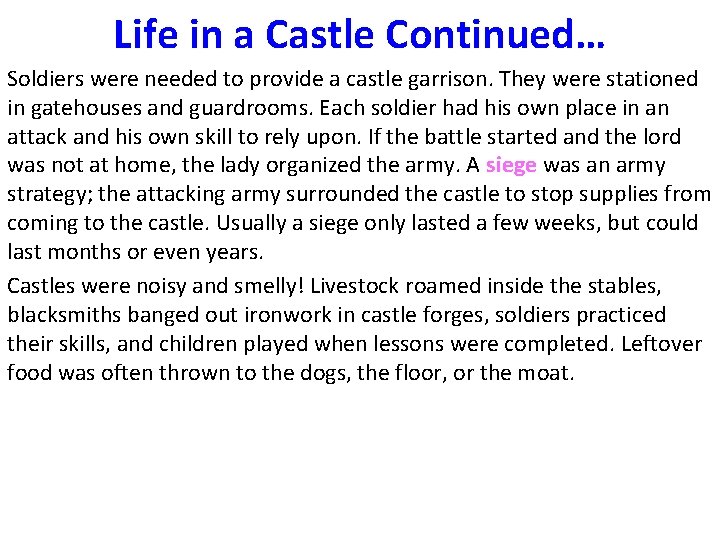 Life in a Castle Continued…

Soldiers were needed to provide a castle garrison. They were stationed in gatehouses and guardrooms. Each soldier had his own place in an attack and his own skill to rely upon. If the battle started and the lord was not at home, the lady organized the army. A siege was an army strategy; the attacking army surrounded the castle to stop supplies from coming to the castle. Usually a siege only lasted a few weeks, but could last months or even years.

Castles were noisy and smelly! Livestock roamed inside the stables, blacksmiths banged out ironwork in castle forges, soldiers practiced their skills, and children played when lessons were completed. Leftover food was often thrown to the dogs, the floor, or the moat.